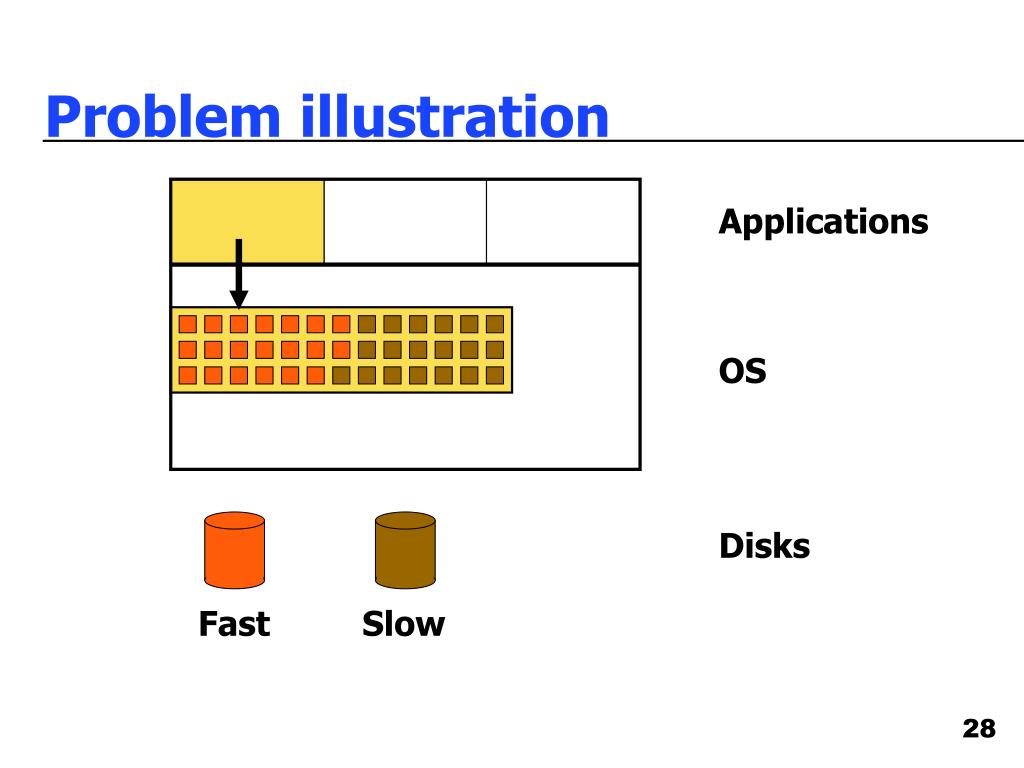 Problem illustration

Applications

OS

Disks

Fast

Slow

28